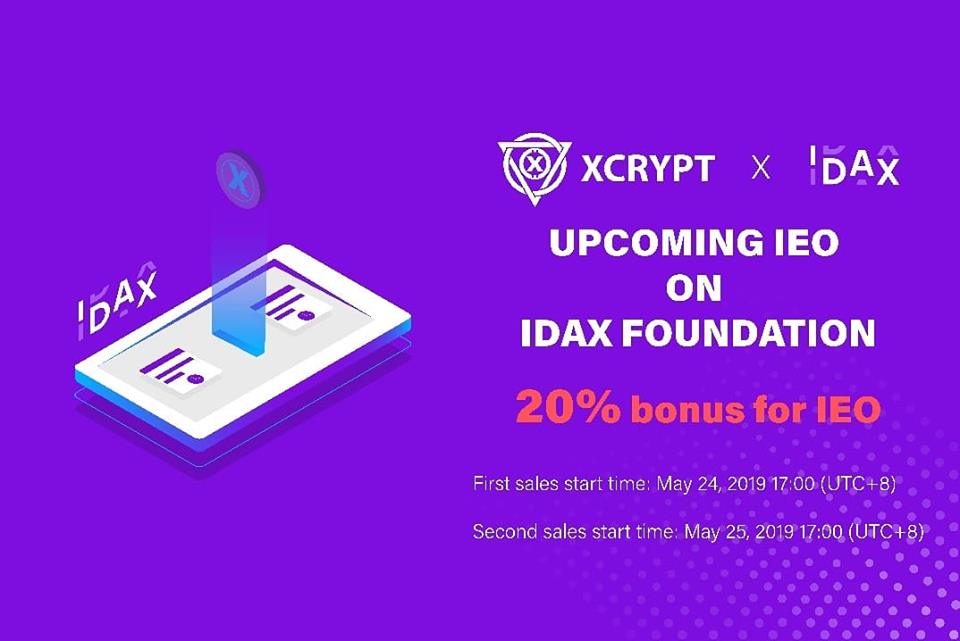 IDAX

XCRYPT X IDAX

UPCOMING IEO
ON
IDAX FOUNDATION

20% bonus for IEO

First sales start time: May 24, 2019 17:00 (UTC+8)

Second sales start time: May 25, 2019 17:00 (UTC+8)